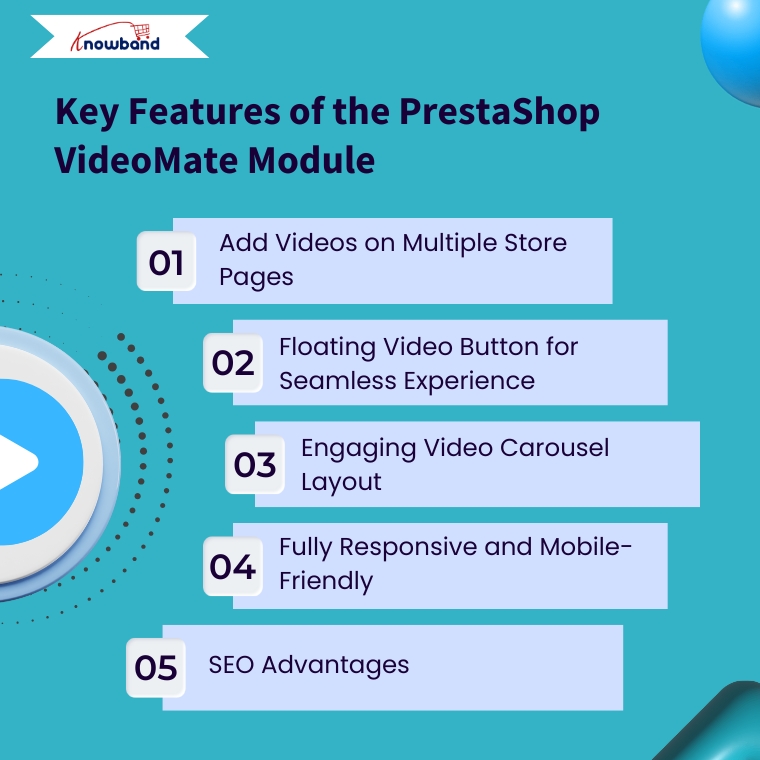 Knowband

Key Features of the PrestaShop VideoMate Module

01 Add Videos on Multiple Store Pages

02 Floating Video Button for Seamless Experience

03 Engaging Video Carousel Layout

04 Fully Responsive and Mobile-Friendly

05 SEO Advantages